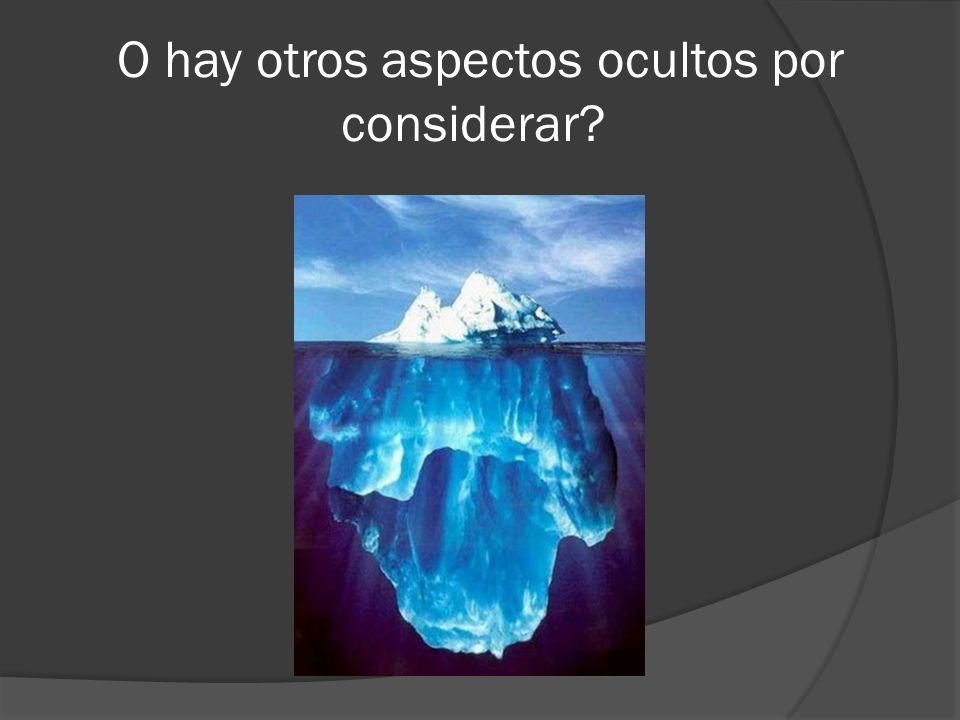 O hay otros aspectos ocultos por considerar?